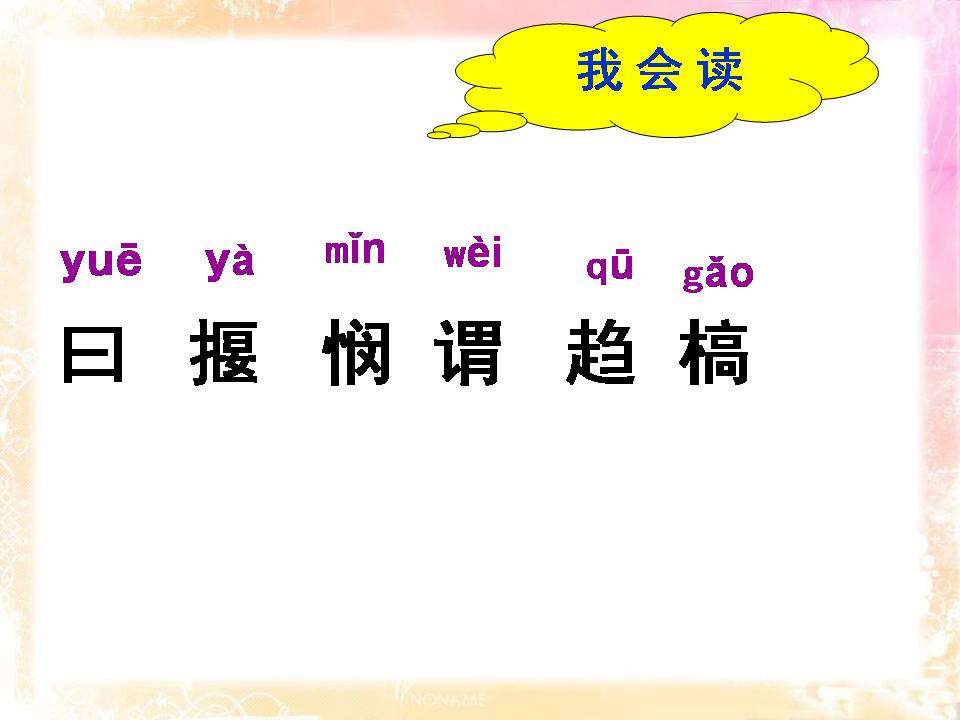 我 会 读

yuē yà mǐn wèi qū gǎo

曰 揠 悯 谓 趋 槁

NONAME